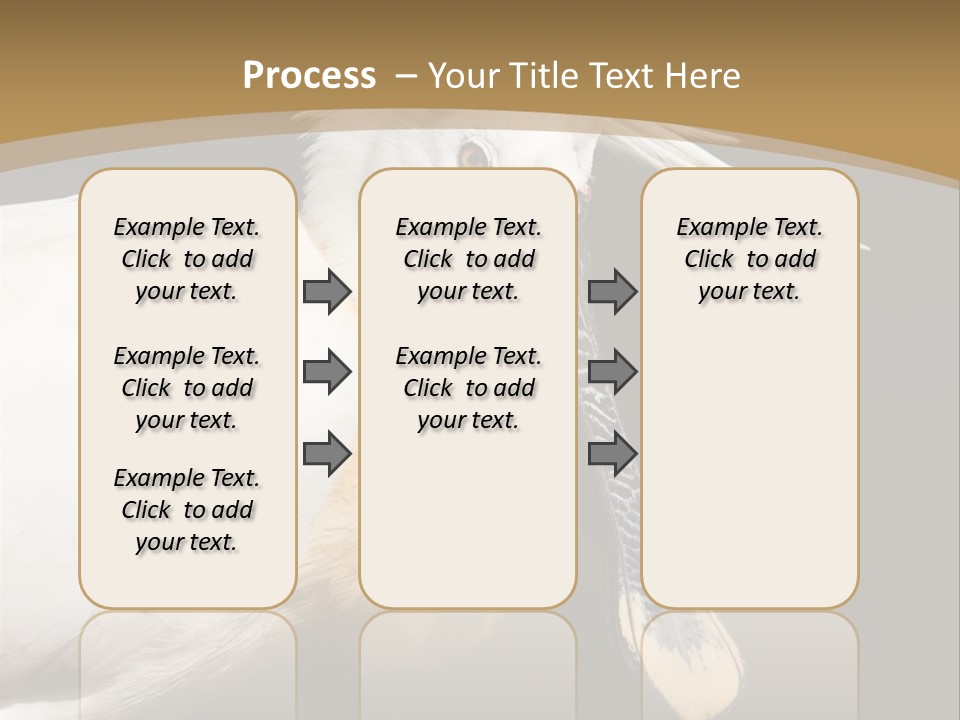 Process – Your Title Text Here

Example Text. Click to add your text.

Example Text. Click to add your text.

Example Text. Click to add your text.

Example Text. Click to add your text.

Example Text. Click to add your text.

Example Text. Click to add your text.